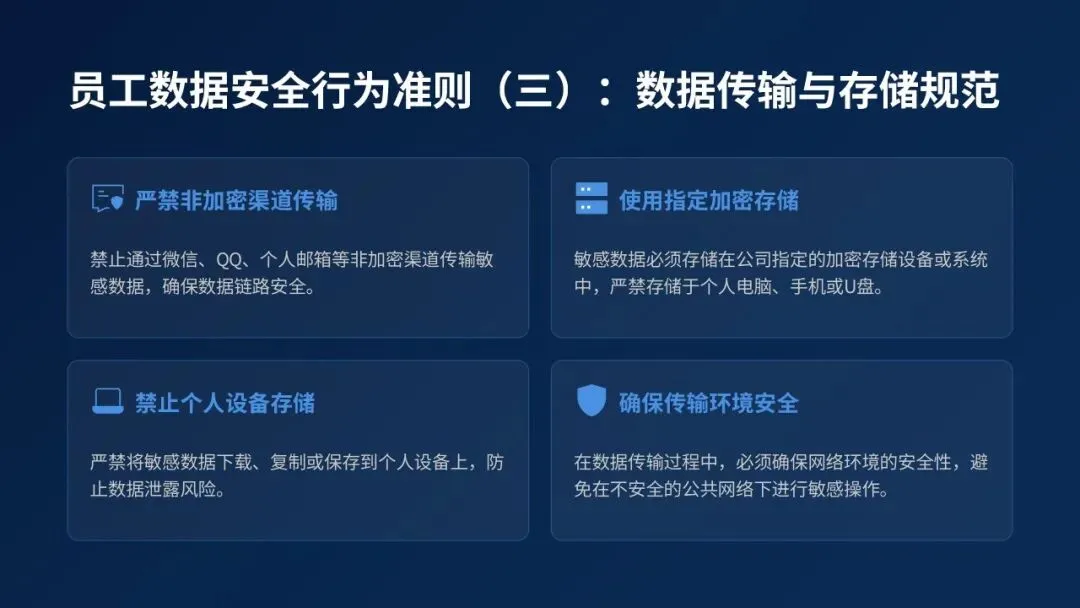 员工数据安全行为准则（三）：数据传输与存储规范

严禁非加密渠道传输

禁止通过微信、QQ、个人邮箱等非加密渠道传输敏感数据，确保数据链路安全。

使用指定加密存储

敏感数据必须存储在公司指定的加密存储设备或系统中，严禁存储于个人电脑、手机或U盘。

禁止个人设备存储

严禁将敏感数据下载、复制或保存到个人设备上，防止数据泄露风险。

确保传输环境安全

在数据传输过程中，必须确保网络环境的安全性，避免在不安全的公共网络下进行敏感操作。